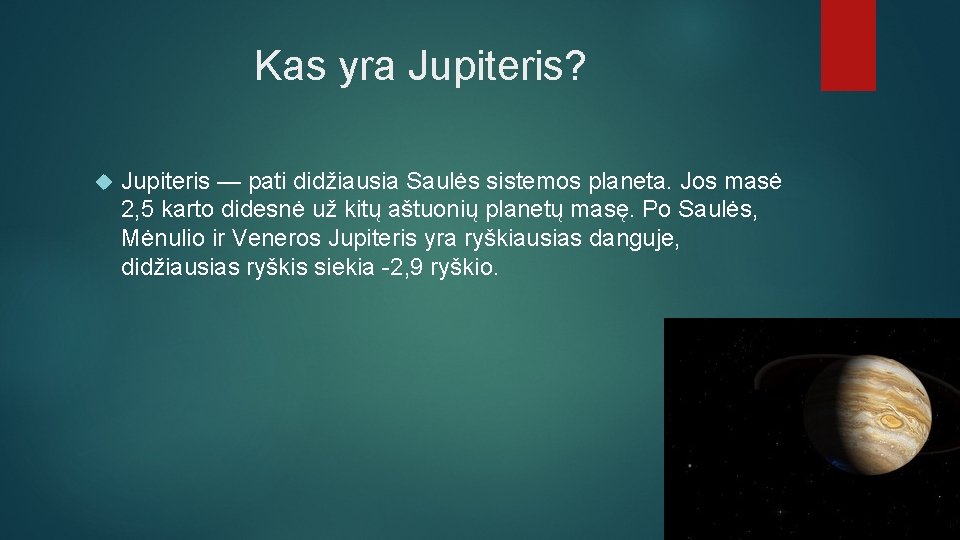 Kas yra Jupiteris?

Jupiteris — pati didžiausia Saulės sistemos planeta. Jos masė 2,5 karto didesnė už kitų aštuonių planetų masę. Po Saulės, Mėnulio ir Veneros Jupiteris yra ryškiausias danguje, didžiausias ryškis siekia -2,9 ryškio.